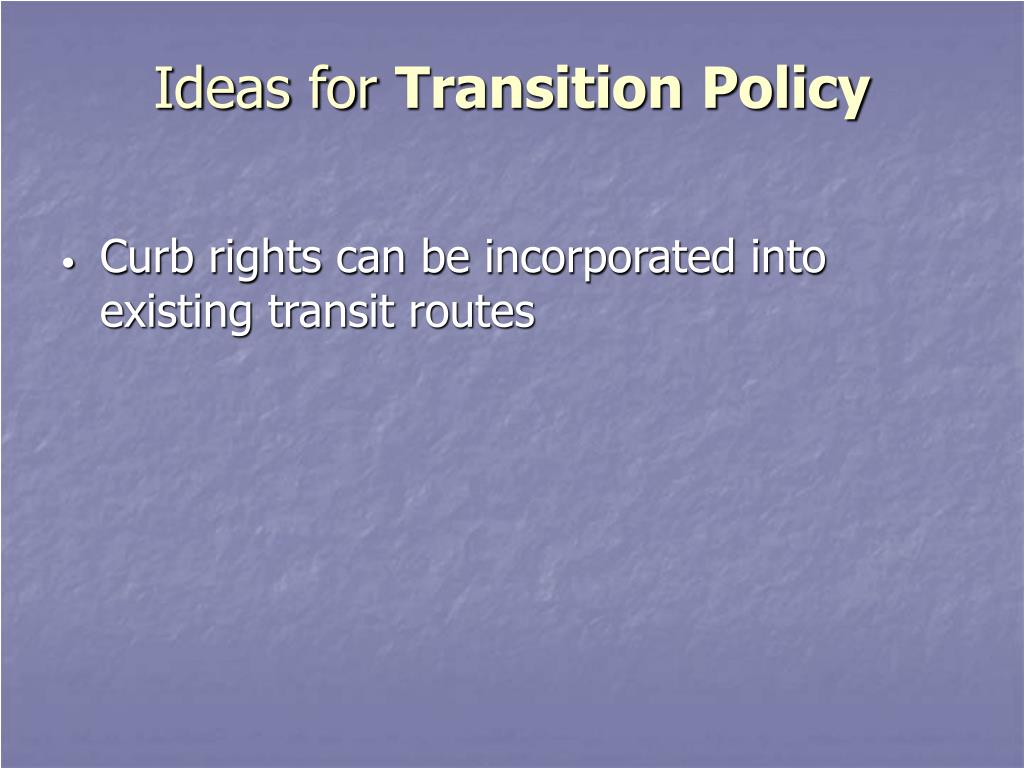 Ideas for Transition Policy

• Curb rights can be incorporated into existing transit routes